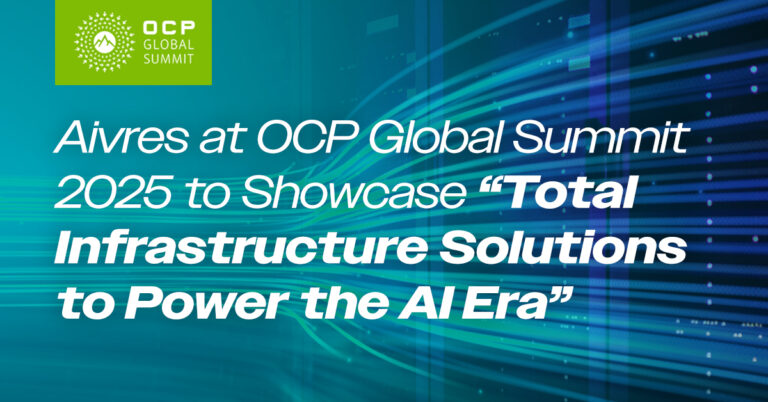 OCP GLOBAL SUMMIT

Aivres at OCP Global Summit 2025 to Showcase “Total Infrastructure Solutions to Power the AI Era”